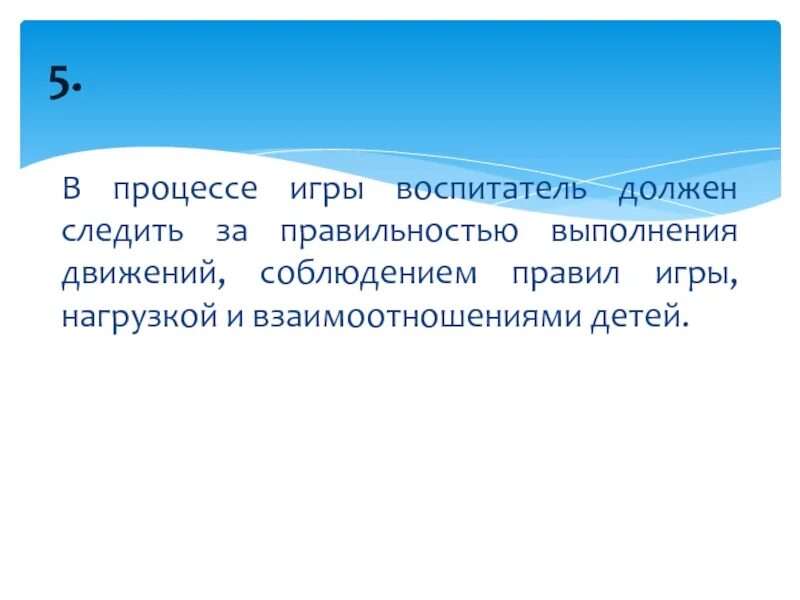 5.

В процессе игры воспитатель должен следить за правильностью выполнения движений, соблюдением правил игры, нагрузкой и взаимоотношениями детей.